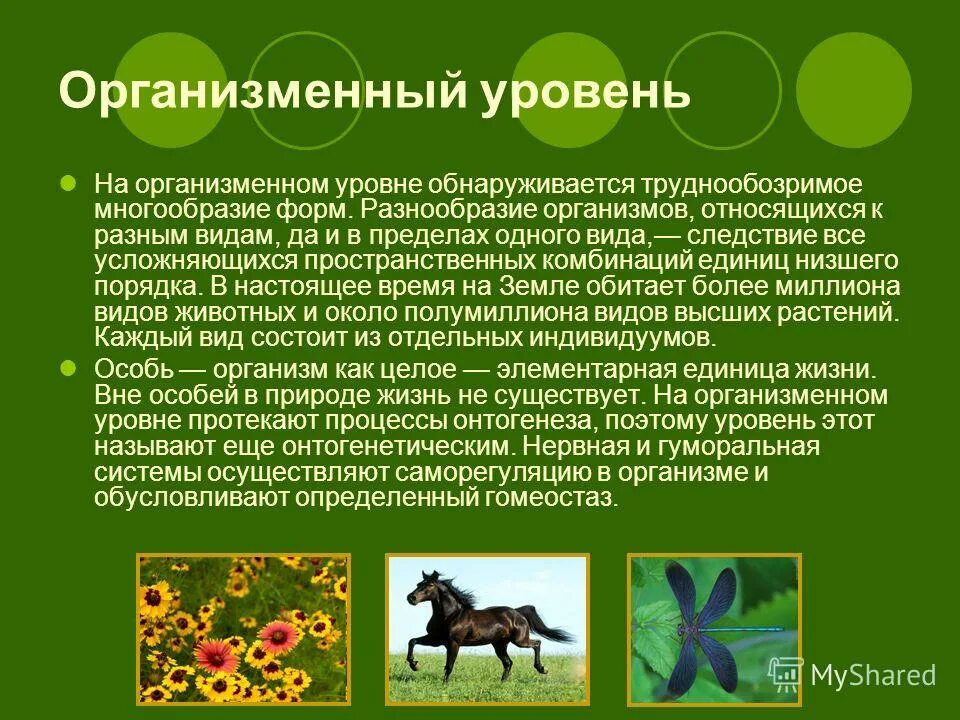 Организменный уровень

На организменном уровне обнаруживается труднообозримое многообразие форм. Разнообразие организмов, относящихся к разным видам, да и в пределах одного вида,— следствие все усложняющихся пространственных комбинаций единиц низшего порядка. В настоящее время на Земле обитает более миллиона видов животных и около полумиллиона видов высших растений. Каждый вид состоит из отдельных индивидуумов.

Особь — организм как целое — элементарная единица жизни. Вне особей в природе жизнь не существует. На организменном уровне протекают процессы онтогенеза, поэтому уровень этот называют еще онтогенетическим. Нервная и гуморальная системы осуществляют саморегуляцию в организме и обусловливают определенный гомеостаз.

MyShared